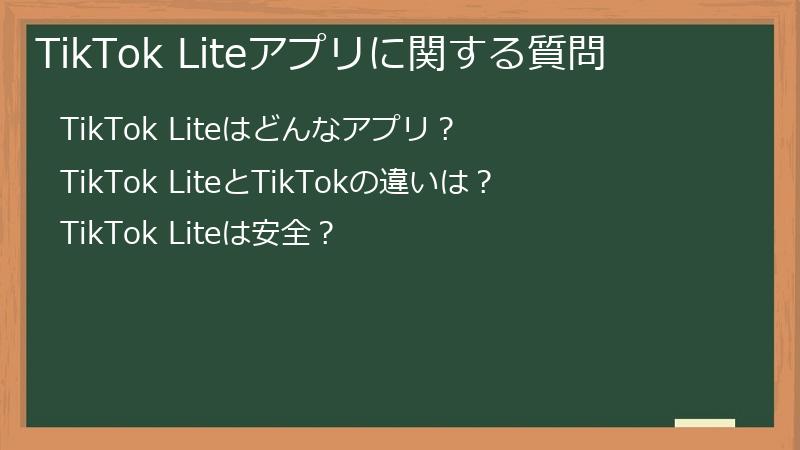 TikTok Liteアプリに関する質問

TikTok Liteはどんなアプリ？

TikTok LiteとTikTokの違いは？

TikTok Liteは安全？